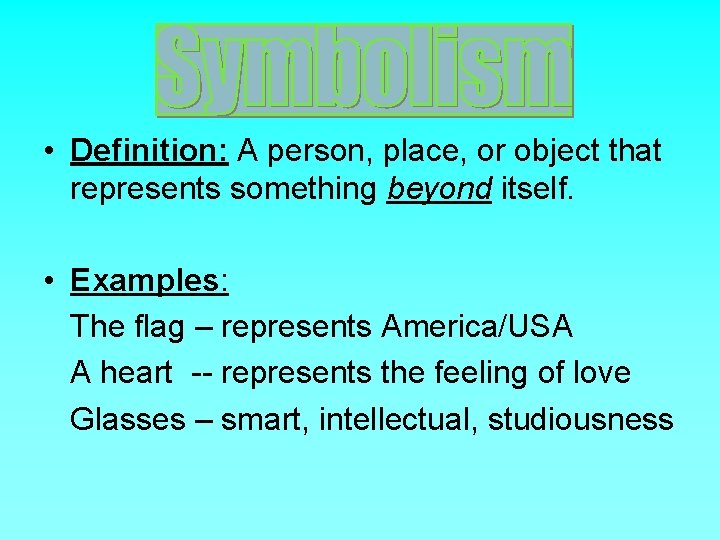 Symbolism

• Definition: A person, place, or object that represents something beyond itself.

• Examples:
The flag – represents America/USA
A heart -- represents the feeling of love
Glasses – smart, intellectual, studiousness